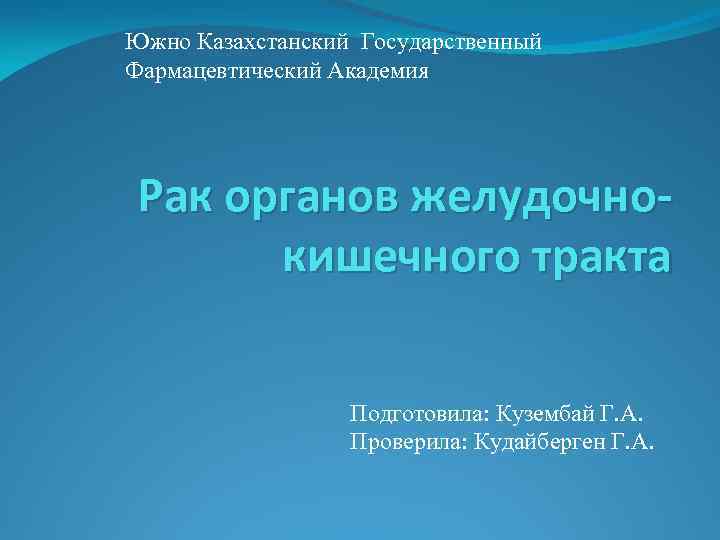 Южно Казахстанский Государственный Фармацевтический Академия

Рак органов желудочно-кишечного тракта

Подготовила: Кузембай Г.А.
Проверила: Кудайберген Г.А.